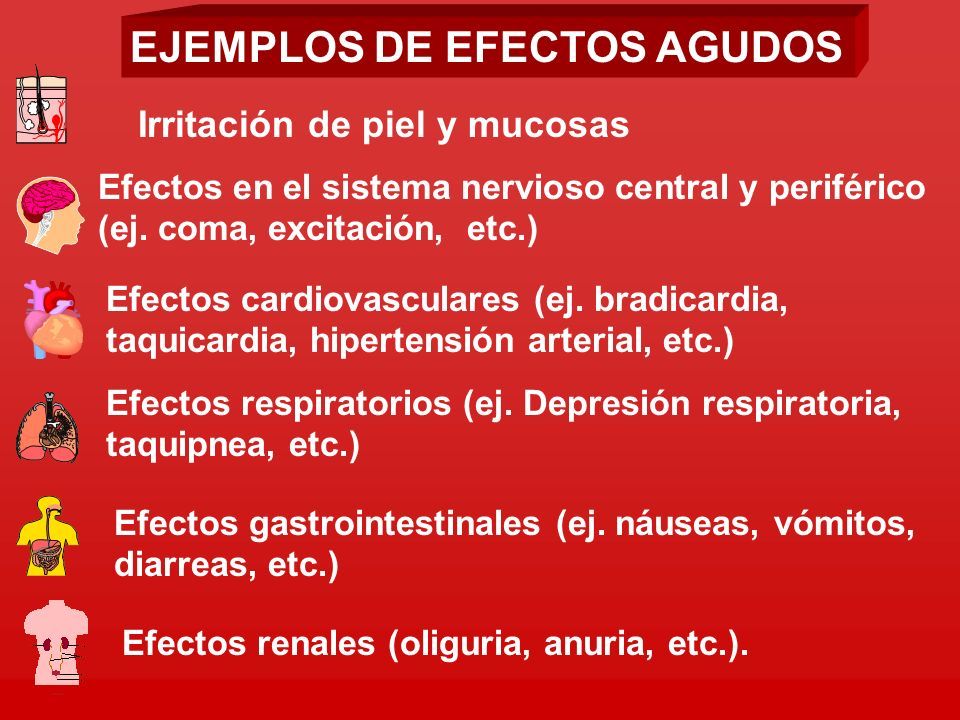 EJEMPLOS DE EFECTOS AGUDOS

Irritación de piel y mucosas

Efectos en el sistema nervioso central y periférico (ej. coma, excitación, etc.)

Efectos cardiovasculares (ej. bradicardia, taquicardia, hipertensión arterial, etc.)

Efectos respiratorios (ej. Depresión respiratoria, taquipnea, etc.)

Efectos gastrointestinales (ej. náuseas, vómitos, diarreas, etc.)

Efectos renales (oliguria, anuria, etc.).